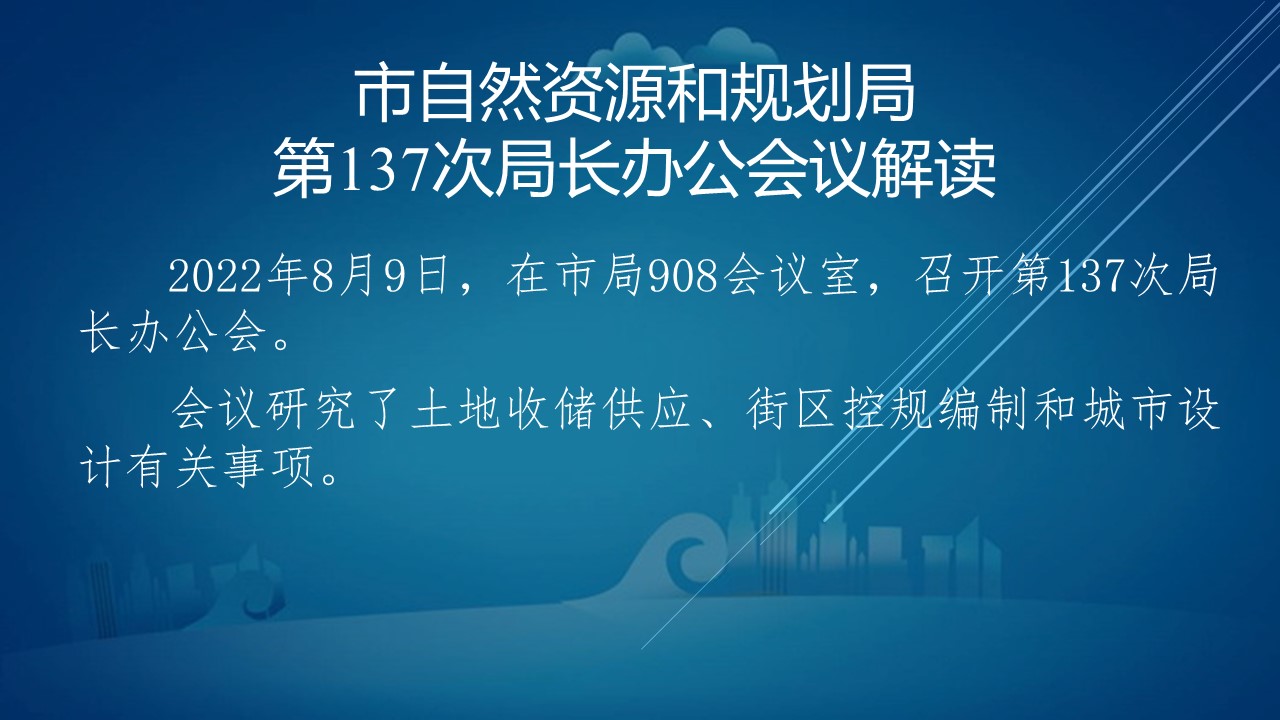 市自然资源和规划局
第137次局长办公会议解读

2022年8月9日，在市局908会议室，召开第137次局长办公会。

会议研究了土地收储供应、街区控规编制和城市设计有关事项。